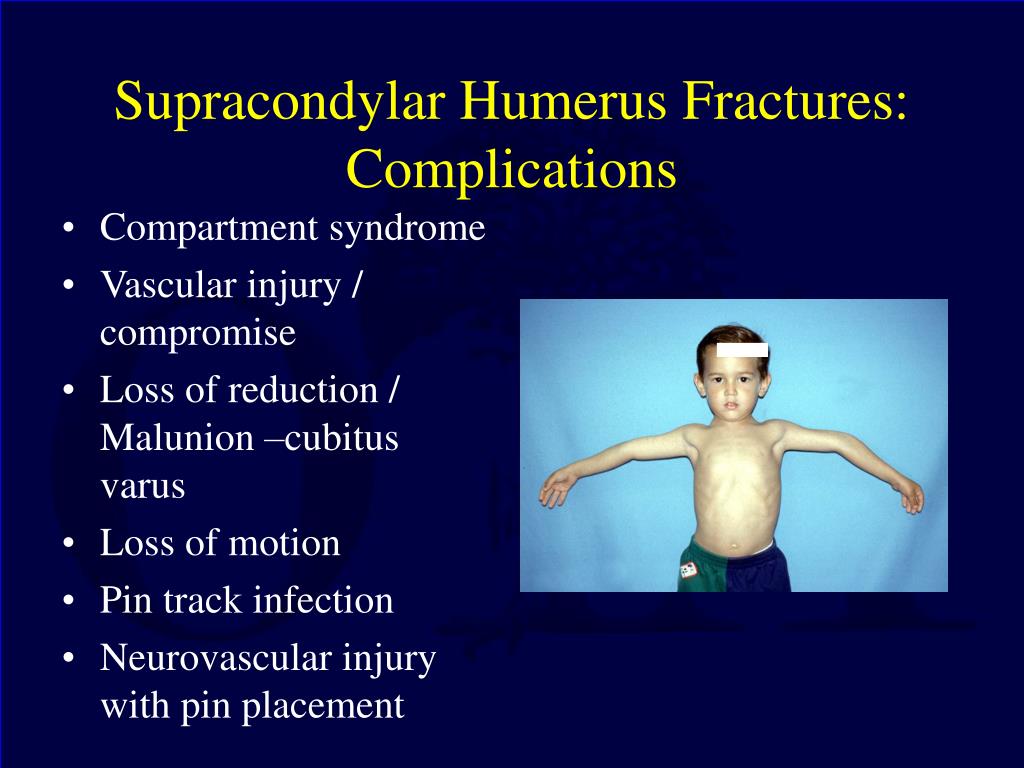 Supracondylar Humerus Fractures: Complications

• Compartment syndrome
• Vascular injury / compromise
• Loss of reduction / Malunion –cubitus varus
• Loss of motion
• Pin track infection
• Neurovascular injury with pin placement